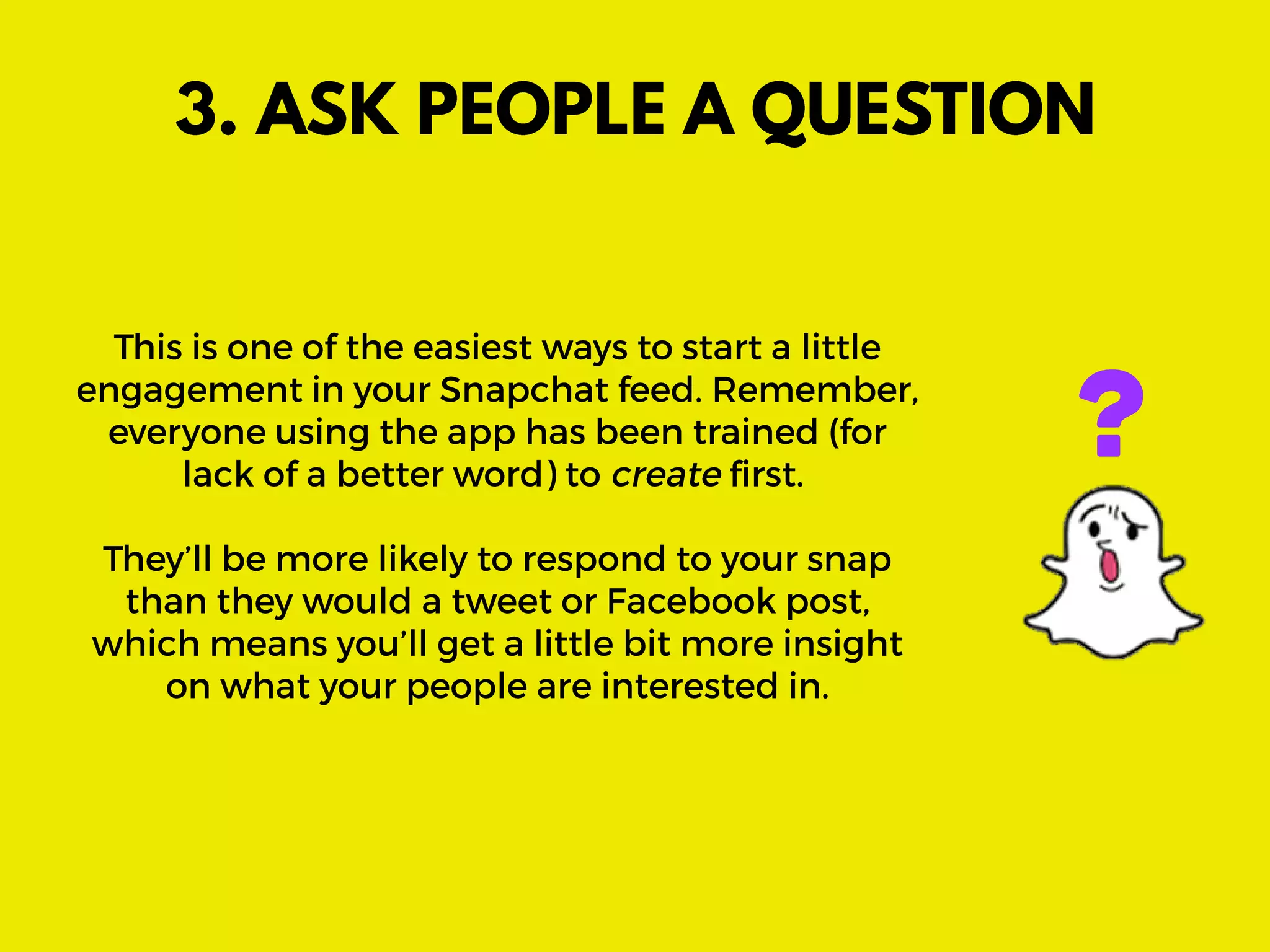 3. ASK PEOPLE A QUESTION

This is one of the easiest ways to start a little engagement in your Snapchat feed. Remember, everyone using the app has been trained (for lack of a better word) to create first.

They'll be more likely to respond to your snap than they would a tweet or Facebook post, which means you'll get a little bit more insight on what your people are interested in.

?